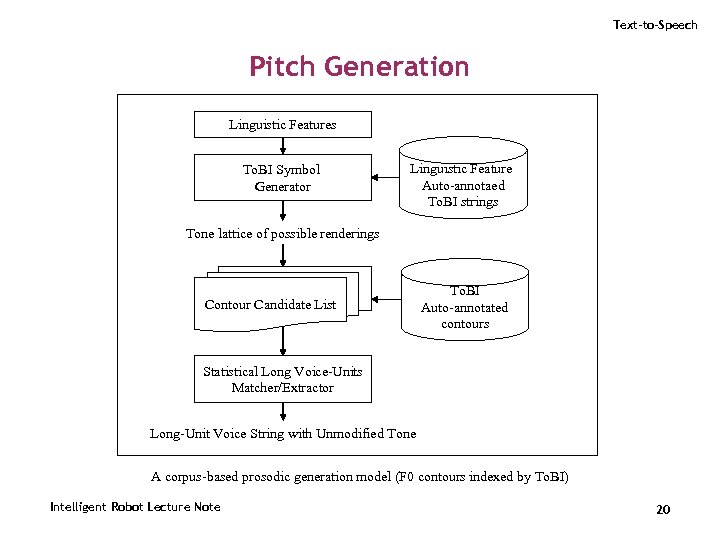 Text-to-Speech

Pitch Generation

Linguistic Features

ToBI Symbol Generator

Linguistic Feature Auto-annotaed ToBI strings

Tone lattice of possible renderings

Contour Candidate List

ToBI Auto-annotated contours

Statistical Long Voice-Units Matcher/Extractor

Long-Unit Voice String with Unmodified Tone

A corpus-based prosodic generation model (F0 contours indexed by ToBI)

Intelligent Robot Lecture Note

20